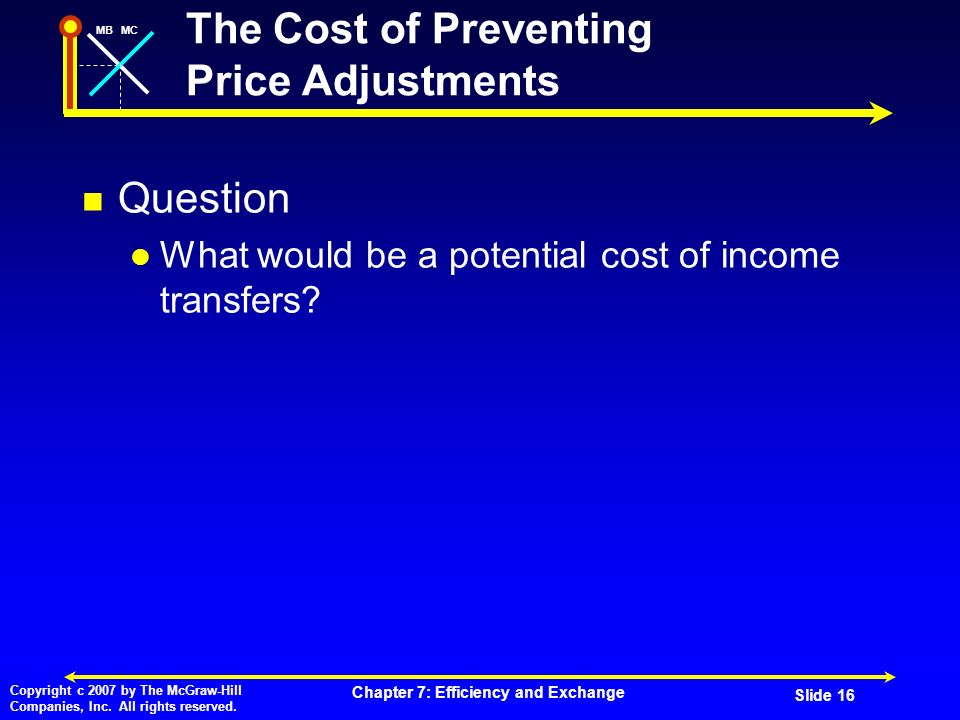 MB MC

The Cost of Preventing Price Adjustments

Question

What would be a potential cost of income transfers?

Copyright c 2007 by The McGraw-Hill Companies, Inc. All rights reserved.

Chapter 7: Efficiency and Exchange

Slide 16